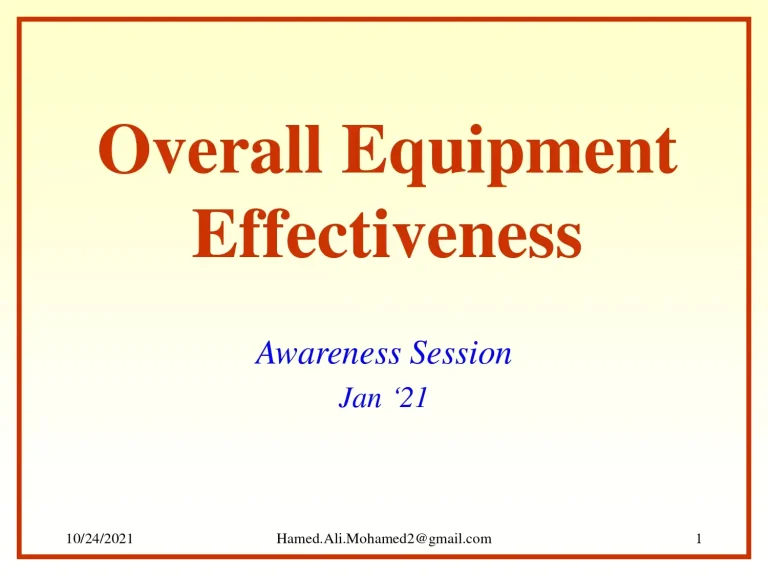 Overall Equipment Effectiveness

Awareness Session
Jan ‘21

10/24/2021 Hamed.Ali.Mohamed2@gmail.com 1